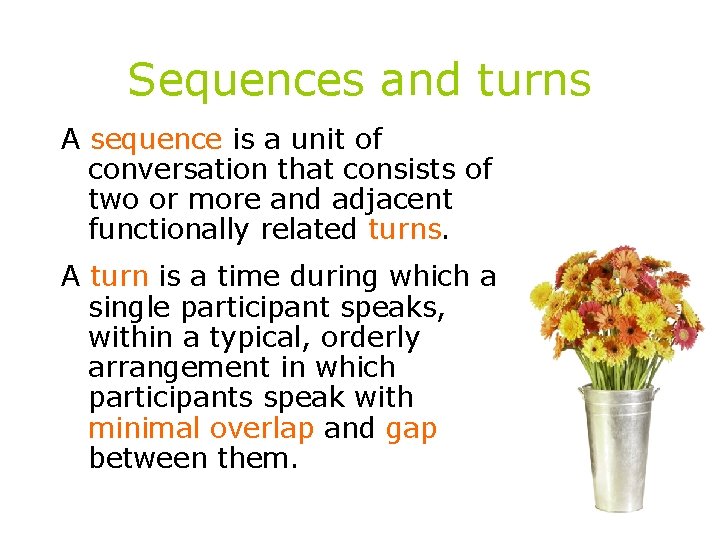 Sequences and turns

A sequence is a unit of conversation that consists of two or more and adjacent functionally related turns.

A turn is a time during which a single participant speaks, within a typical, orderly arrangement in which participants speak with minimal overlap and gap between them.